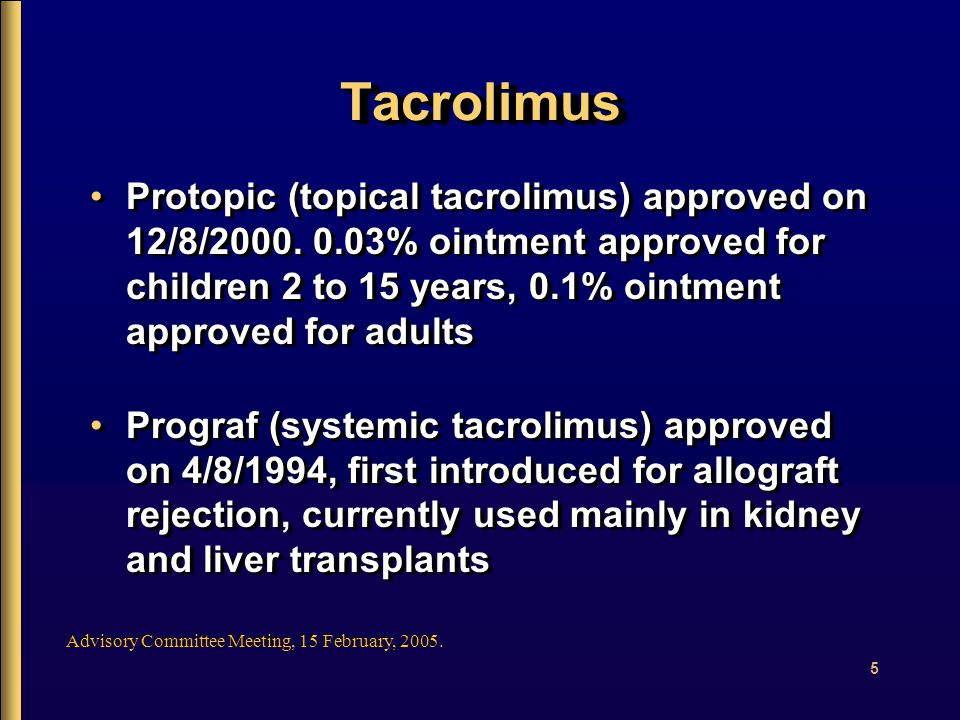 Tacrolimus

• Protopic (topical tacrolimus) approved on 12/8/2000. 0.03% ointment approved for children 2 to 15 years, 0.1% ointment approved for adults

• Prograf (systemic tacrolimus) approved on 4/8/1994, first introduced for allograft rejection, currently used mainly in kidney and liver transplants

Advisory Committee Meeting, 15 February, 2005.

5